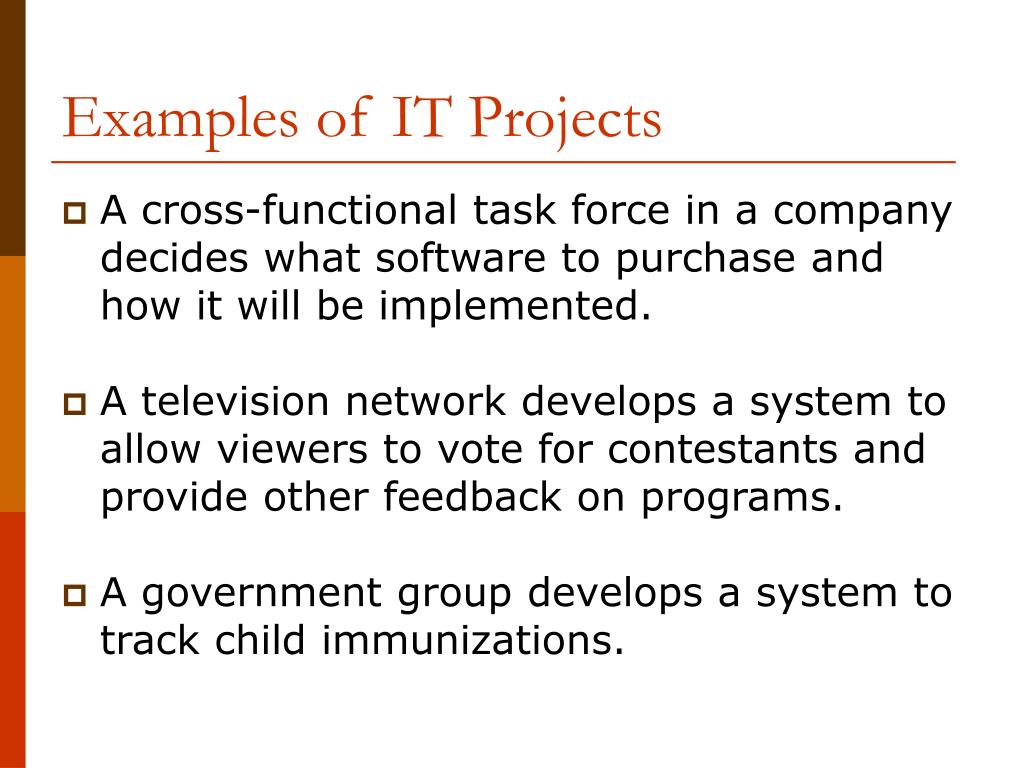 Examples of IT Projects

A cross-functional task force in a company decides what software to purchase and how it will be implemented.

A television network develops a system to allow viewers to vote for contestants and provide other feedback on programs.

A government group develops a system to track child immunizations.